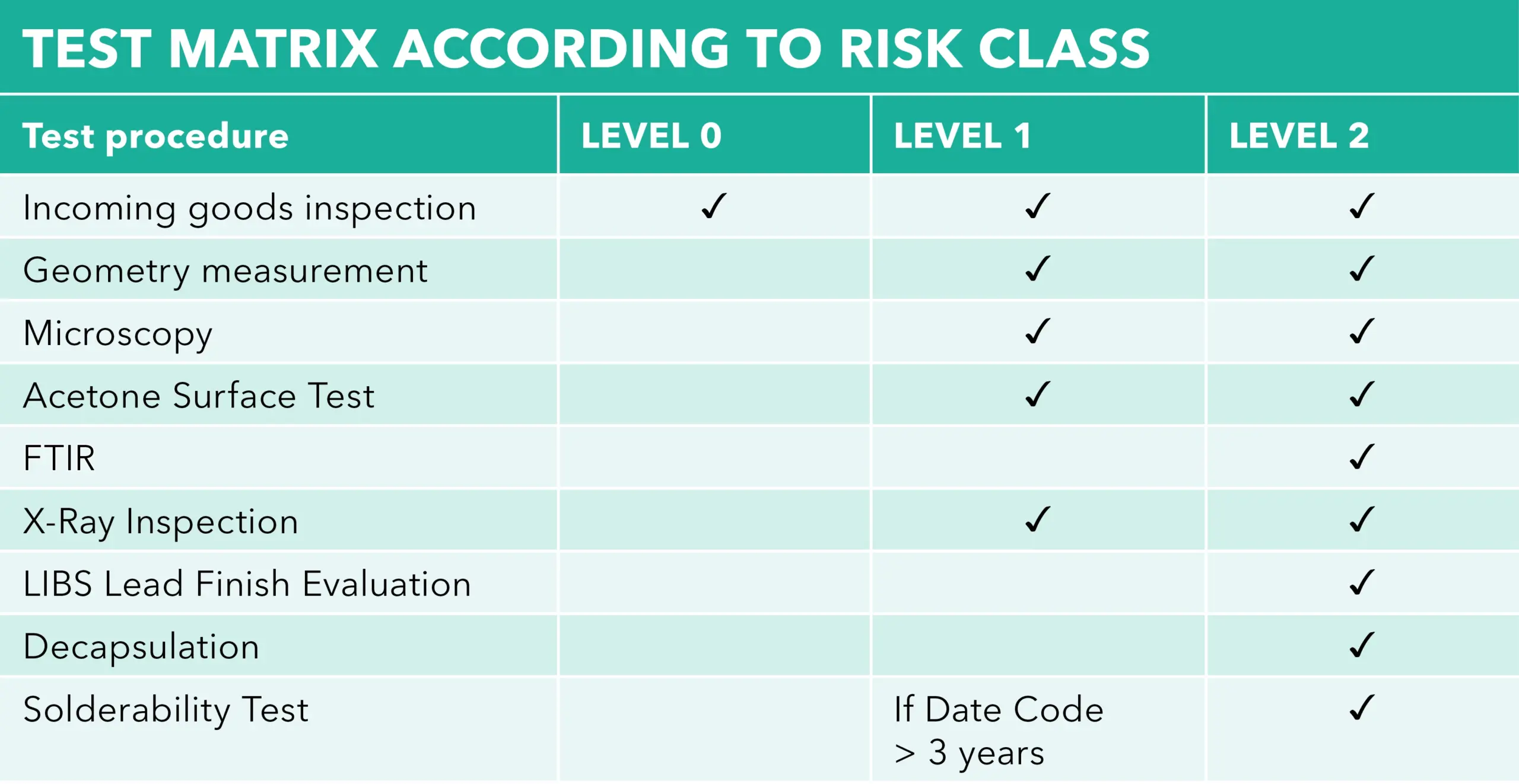 TEST MATRIX ACCORDING TO RISK CLASS

| Test procedure | LEVEL 0 | LEVEL 1 | LEVEL 2 |
|---|---|---|---|
| Incoming goods inspection | ✓ | ✓ | ✓ |
| Geometry measurement | | ✓ | ✓ |
| Microscopy | | ✓ | ✓ |
| Acetone Surface Test | | ✓ | ✓ |
| FTIR | | | ✓ |
| X-Ray Inspection | | ✓ | ✓ |
| LIBS Lead Finish Evaluation | | | ✓ |
| Decapsulation | | | ✓ |
| Solderability Test | | If Date Code > 3 years | ✓ |